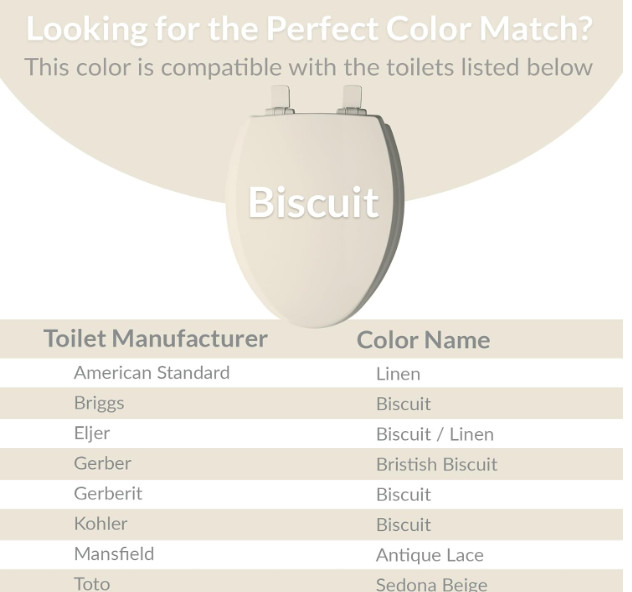 Looking for the Perfect Color Match?

This color is compatible with the toilets listed below

Biscuit

| Toilet Manufacturer | Color Name |
|---|---|
| American Standard | Linen |
| Briggs | Biscuit |
| Eljer | Biscuit / Linen |
| Gerber | Bristish Biscuit |
| Gerberit | Biscuit |
| Kohler | Biscuit |
| Mansfield | Antique Lace |
| Toto | Sedona Beige |